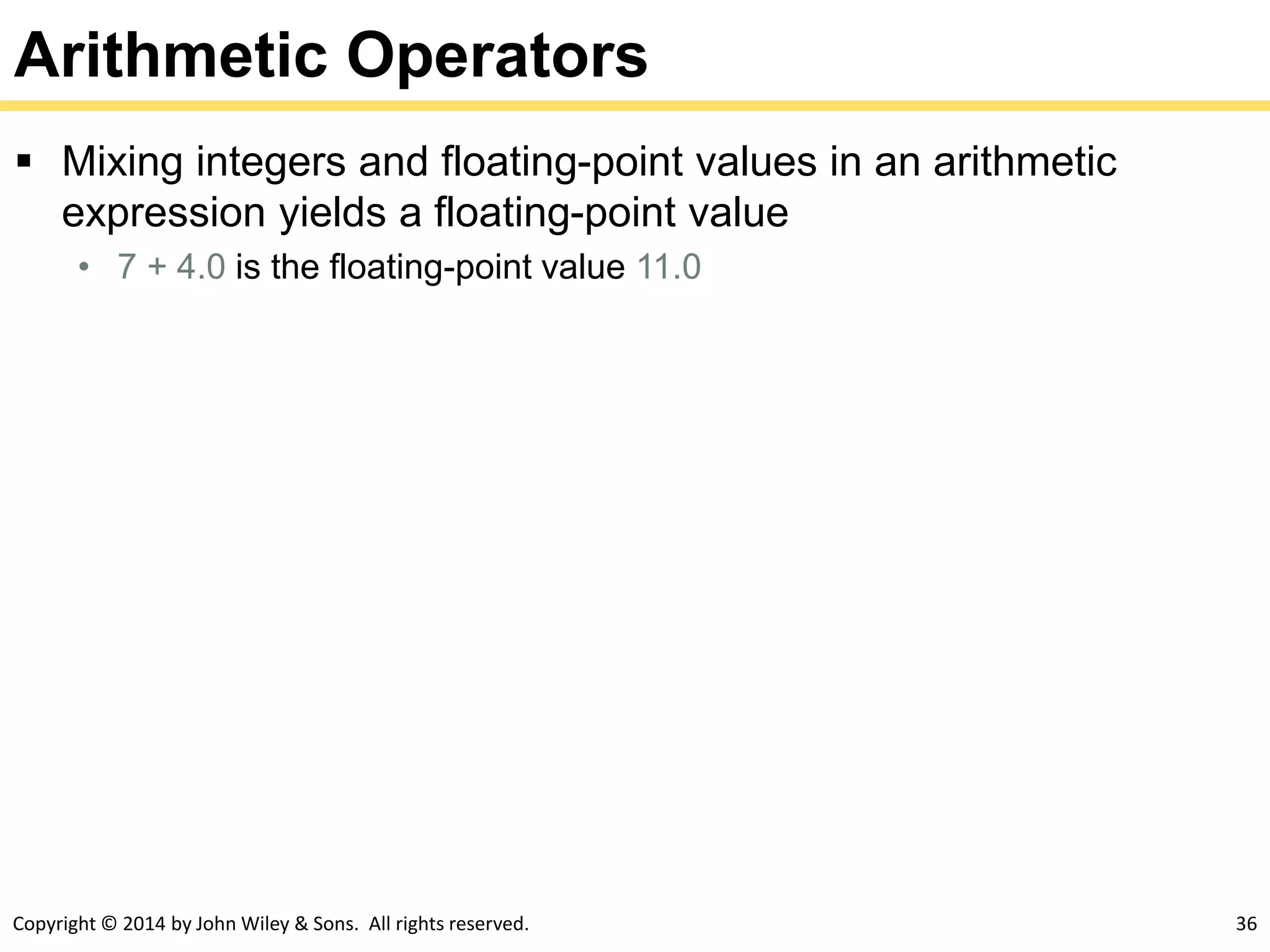 Arithmetic Operators

▪ Mixing integers and floating-point values in an arithmetic expression yields a floating-point value

• 7 + 4.0 is the floating-point value 11.0

Copyright © 2014 by John Wiley & Sons. All rights reserved.

36